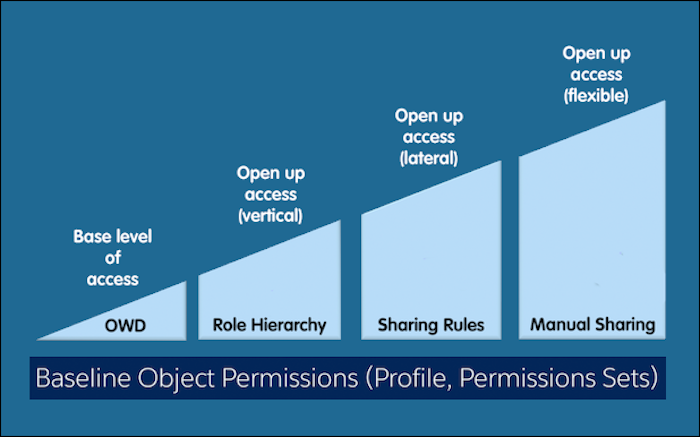 Base level of access

OWD

Open up access (vertical)

Role Hierarchy

Open up access (lateral)

Sharing Rules

Open up access (flexible)

Manual Sharing

Baseline Object Permissions (Profile, Permissions Sets)